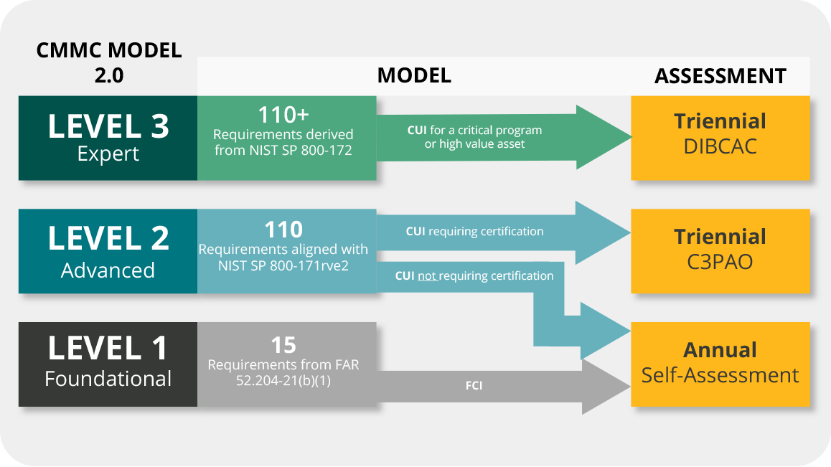 CMMC MODEL 2.0

MODEL

ASSESSMENT

LEVEL 3
Expert

110+
Requirements derived from NIST SP 800-172

CUI for a critical program or high value asset

Triennial
DIBCAC

LEVEL 2
Advanced

110
Requirements aligned with NIST SP 800-171rve2

CUI requiring certification

CUI not requiring certification

Triennial
C3PAO

LEVEL 1
Foundational

15
Requirements from FAR 52.204-21(b)(1)

FCI

Annual
Self-Assessment